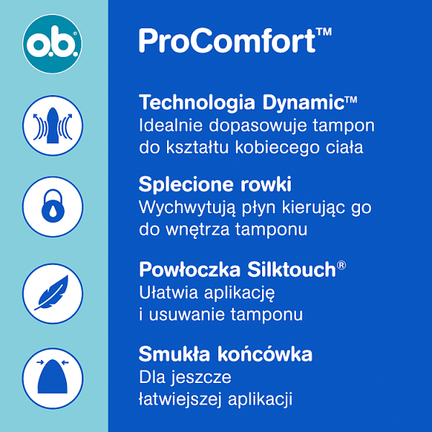 o.b.®

ProComfort™

Technologia Dynamic™
Idealnie dopasowuje tampon do kształtu kobiecego ciała

Splecione rowki
Wychwytują płyn kierując go do wnętrza tamponu

Powłoczka Silktouch®
Ułatwia aplikację i usuwanie tamponu

Smukła końcówka
Dla jeszcze łatwiejszej aplikacji